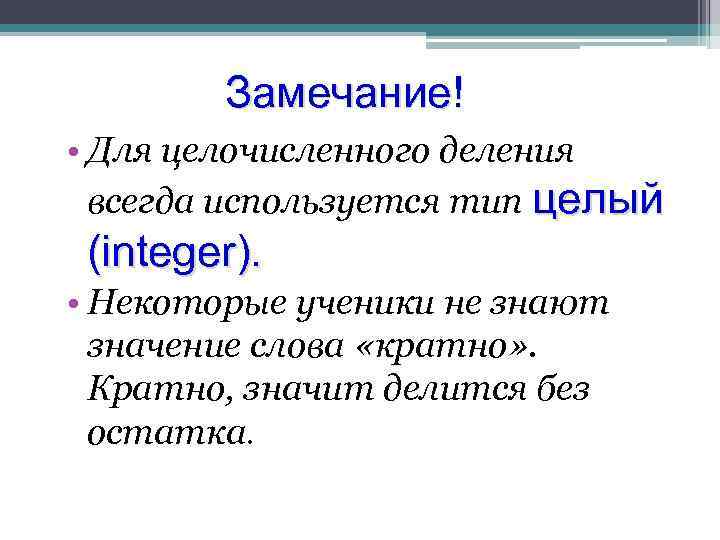 Замечание!

• Для целочисленного деления всегда используется тип целый (integer).

• Некоторые ученики не знают значение слова «кратно». Кратно, значит делится без остатка.